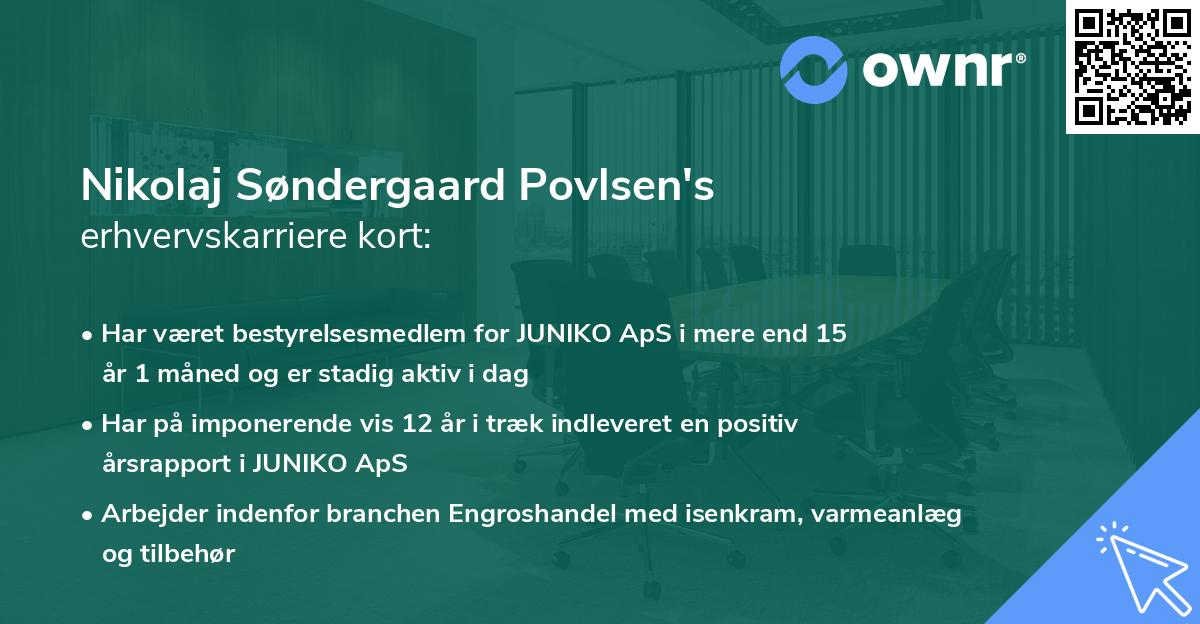 ownr®

Nikolaj Søndergaard Povlsen's
erhvervskarriere kort:

• Har været bestyrelsesmedlem for JUNIKO ApS i mere end 15 år 1 måned og er stadig aktiv i dag

• Har på imponerende vis 12 år i træk indleveret en positiv årsrapport i JUNIKO ApS

• Arbejder indenfor branchen Engroshandel med isenkram, varmeanlæg og tilbehør